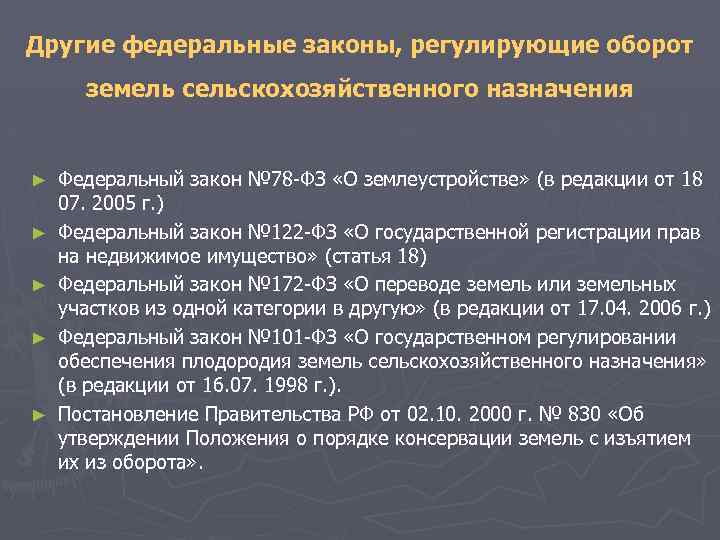 Другие федеральные законы, регулирующие оборот земель сельскохозяйственного назначения

► Федеральный закон №78-ФЗ «О землеустройстве» (в редакции от 18 07. 2005 г.)

► Федеральный закон №122-ФЗ «О государственной регистрации прав на недвижимое имущество» (статья 18)

► Федеральный закон №172-ФЗ «О переводе земель или земельных участков из одной категории в другую» (в редакции от 17.04. 2006 г.)

► Федеральный закон №101-ФЗ «О государственном регулировании обеспечения плодородия земель сельскохозяйственного назначения» (в редакции от 16.07. 1998 г.).

► Постановление Правительства РФ от 02.10. 2000 г. № 830 «Об утверждении Положения о порядке консервации земель с изъятием их из оборота».